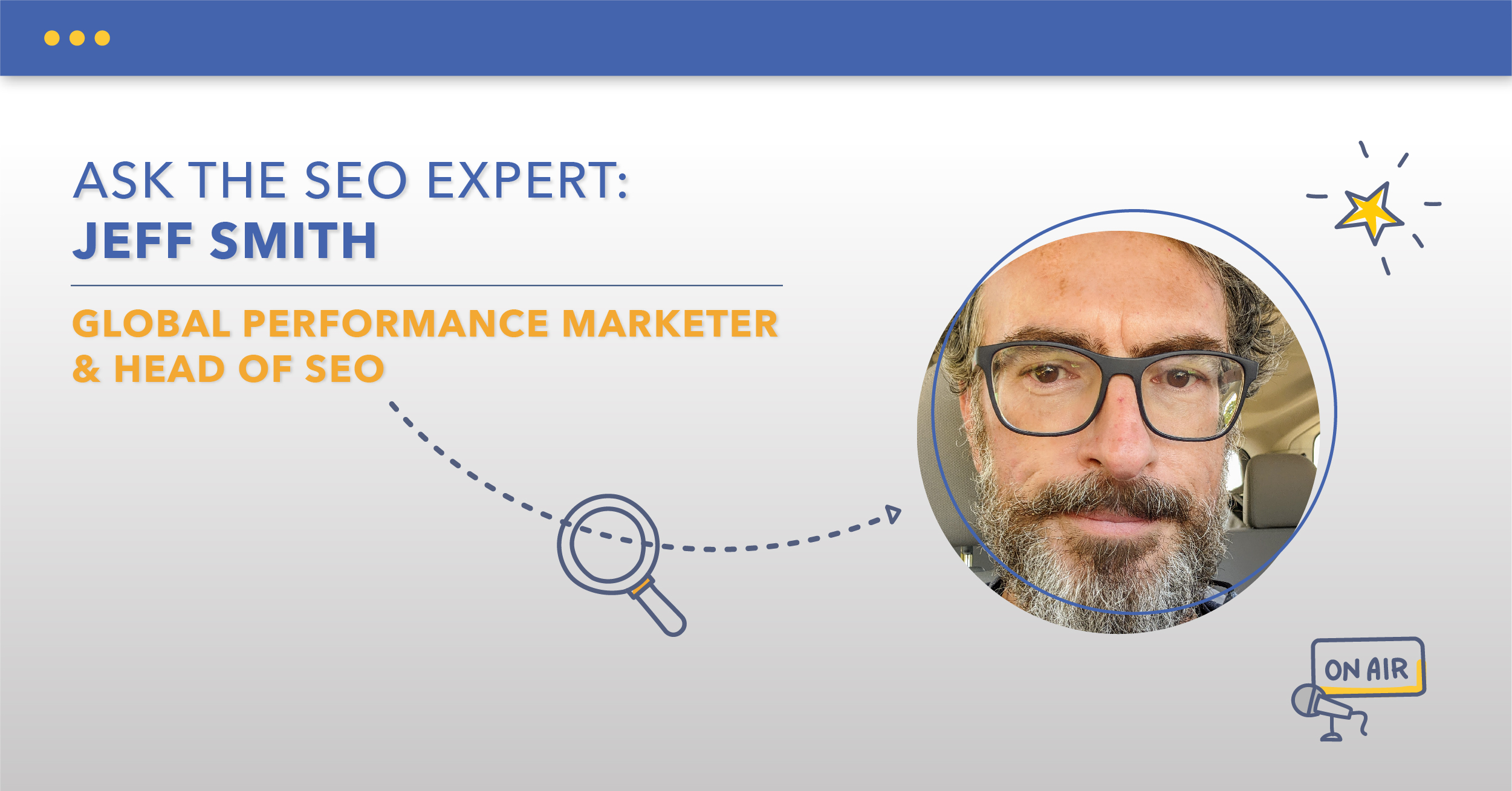 ASK THE SEO EXPERT:
JEFF SMITH

GLOBAL PERFORMANCE MARKETER & HEAD OF SEO

ON AIR